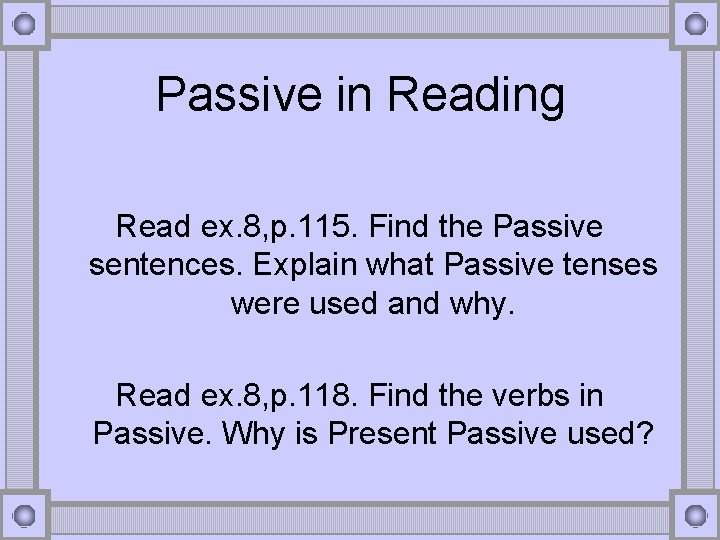 Passive in Reading

Read ex.8,p.115. Find the Passive sentences. Explain what Passive tenses were used and why.

Read ex.8,p.118. Find the verbs in Passive. Why is Present Passive used?